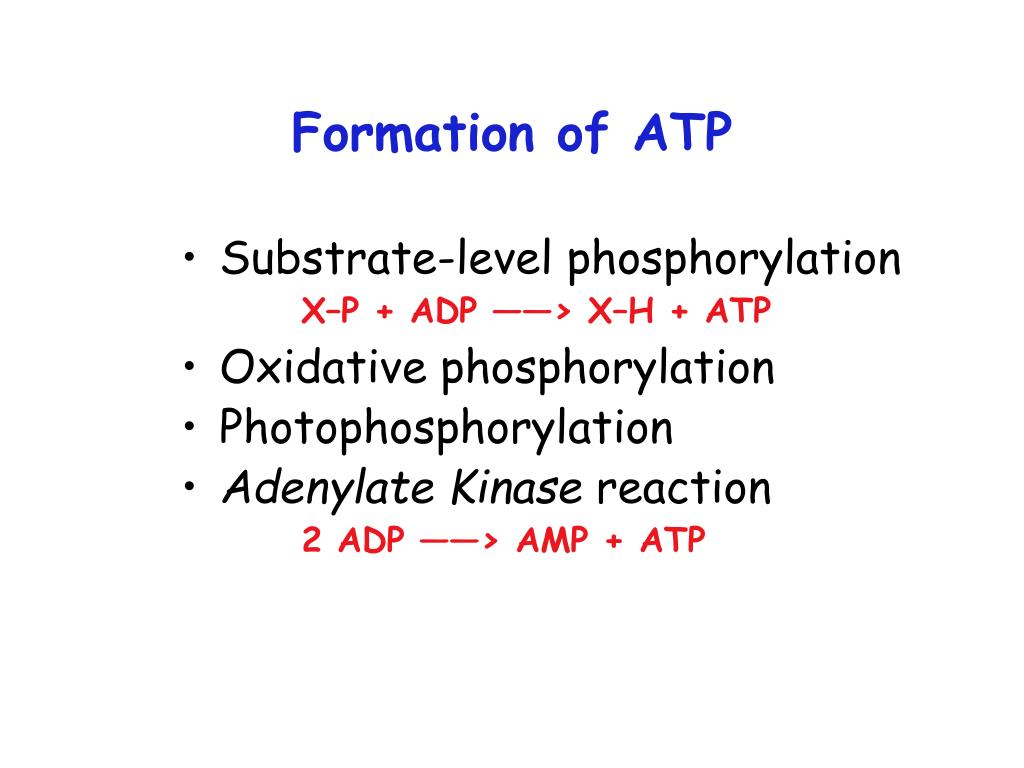 Formation of ATP

• Substrate-level phosphorylation
X–P + ADP ——> X–H + ATP
• Oxidative phosphorylation
• Photophosphorylation
• Adenylate Kinase reaction
2 ADP ——> AMP + ATP